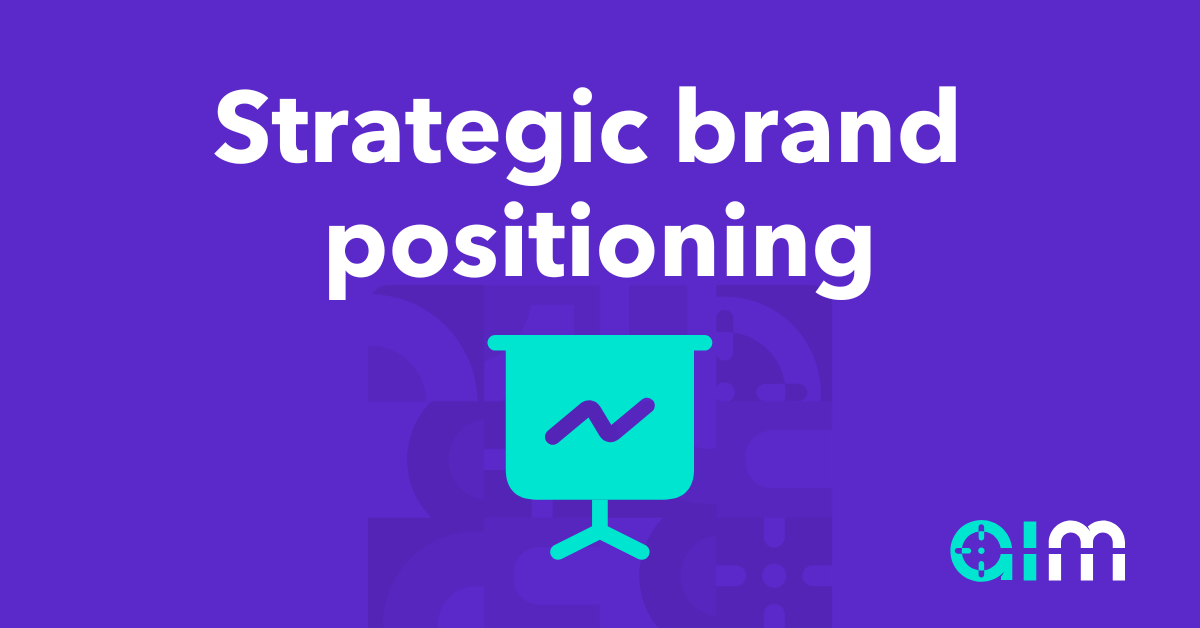 Strategic brand positioning

aim